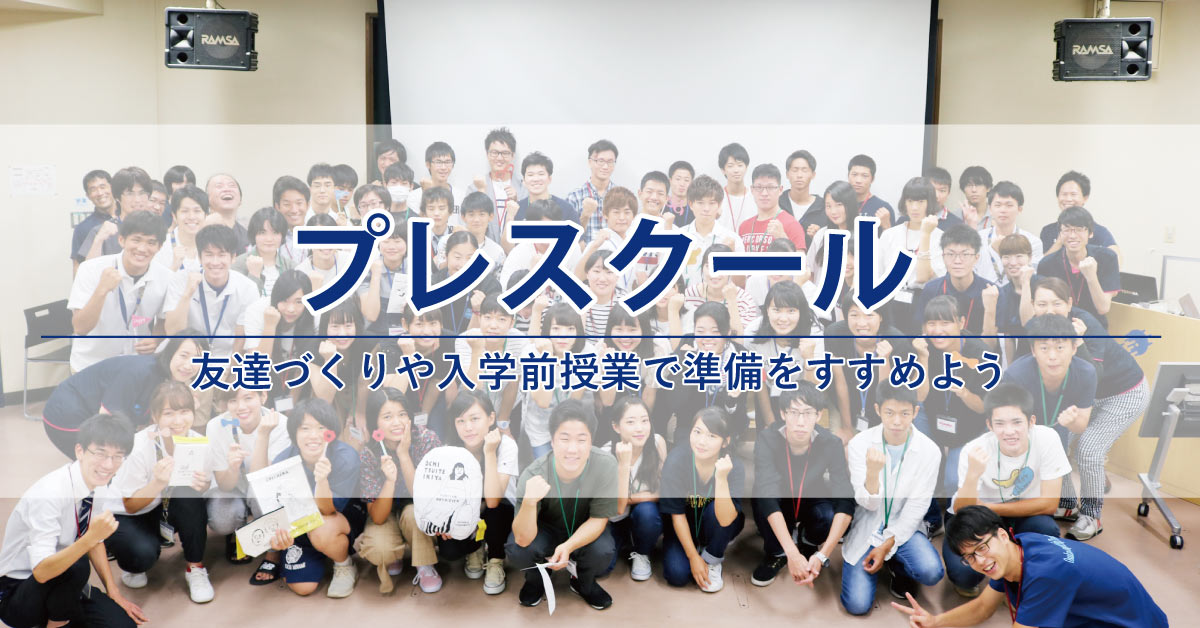 RAMSA

RAMSA

プレスクール

友達づくりや入学前授業で準備をすすめよう